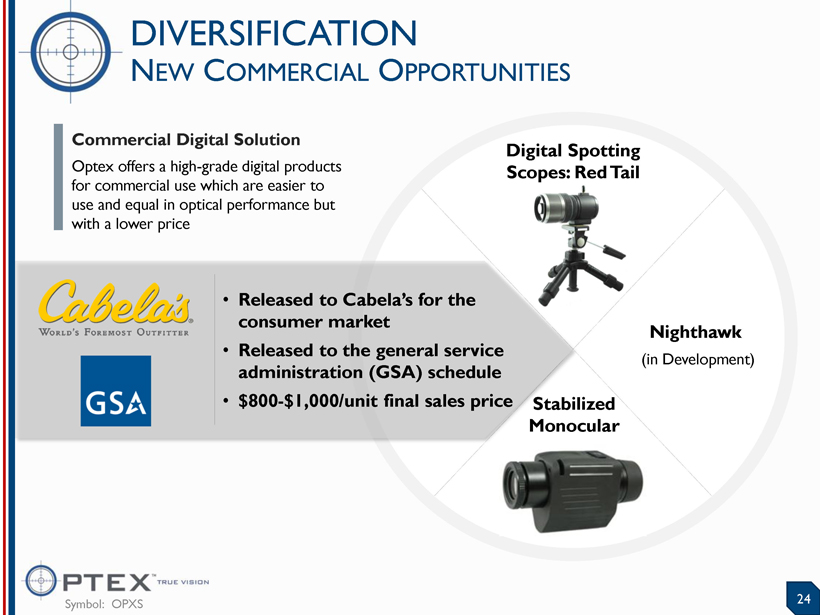 DIVERSIFICATION
NEW COMMERCIAL OPPORTUNITIES

Commercial Digital Solution

Optex offers a high-grade digital products for commercial use which are easier to use and equal in optical performance but with a lower price

Cabela's®
WORLD'S FOREMOST OUTFITTER

GSA

• Released to Cabela's for the consumer market
• Released to the general service administration (GSA) schedule
• $800-$1,000/unit final sales price

Digital Spotting Scopes: Red Tail

Nighthawk
(in Development)

Stabilized Monocular

OPTEX™ TRUE VISION
Symbol: OPXS

24